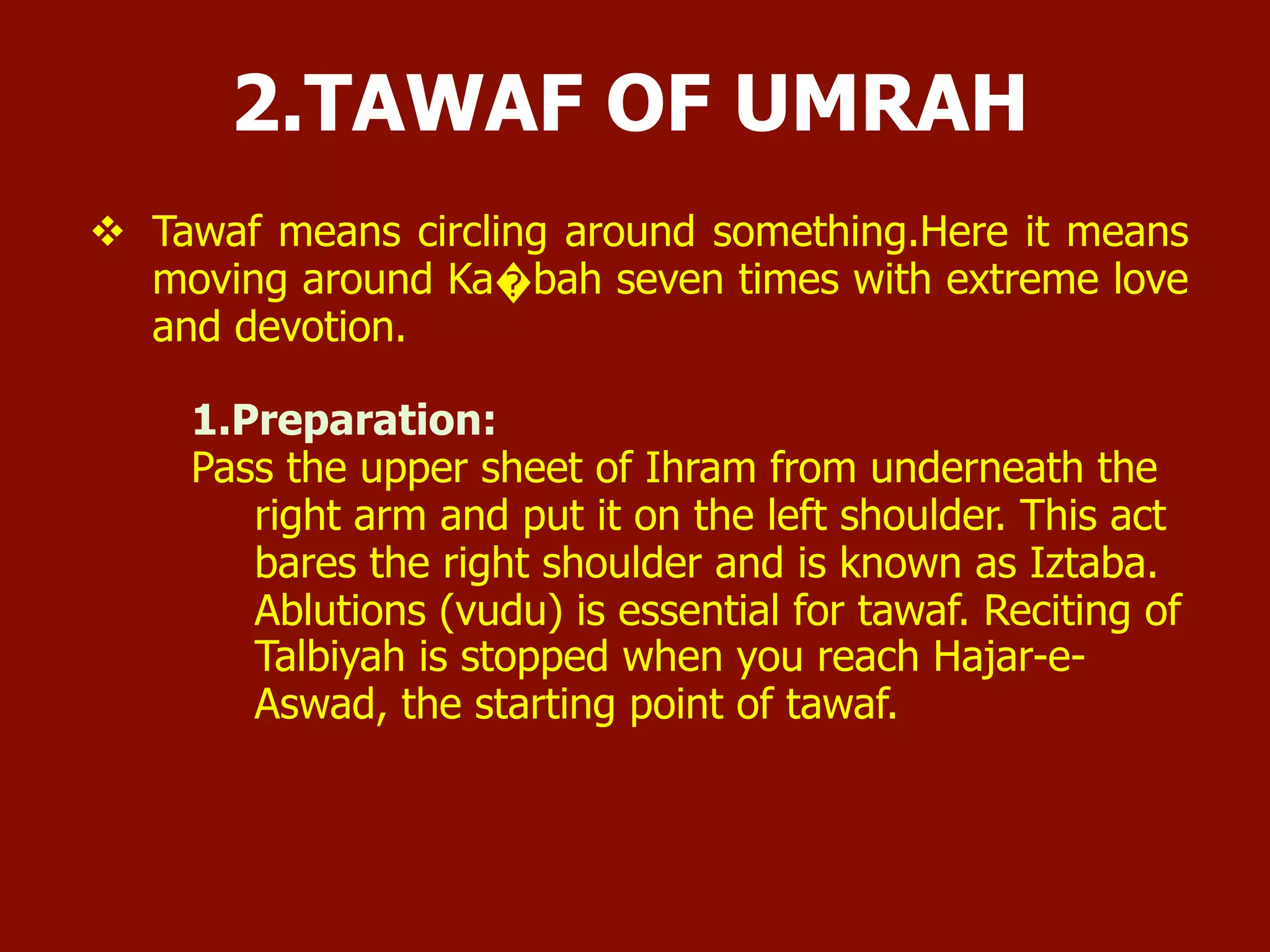 2.TAWAF OF UMRAH

❖ Tawaf means circling around something.Here it means moving around Ka�bah seven times with extreme love and devotion.

1.Preparation:
Pass the upper sheet of Ihram from underneath the right arm and put it on the left shoulder. This act bares the right shoulder and is known as Iztaba. Ablutions (vudu) is essential for tawaf. Reciting of Talbiyah is stopped when you reach Hajar-e-Aswad, the starting point of tawaf.